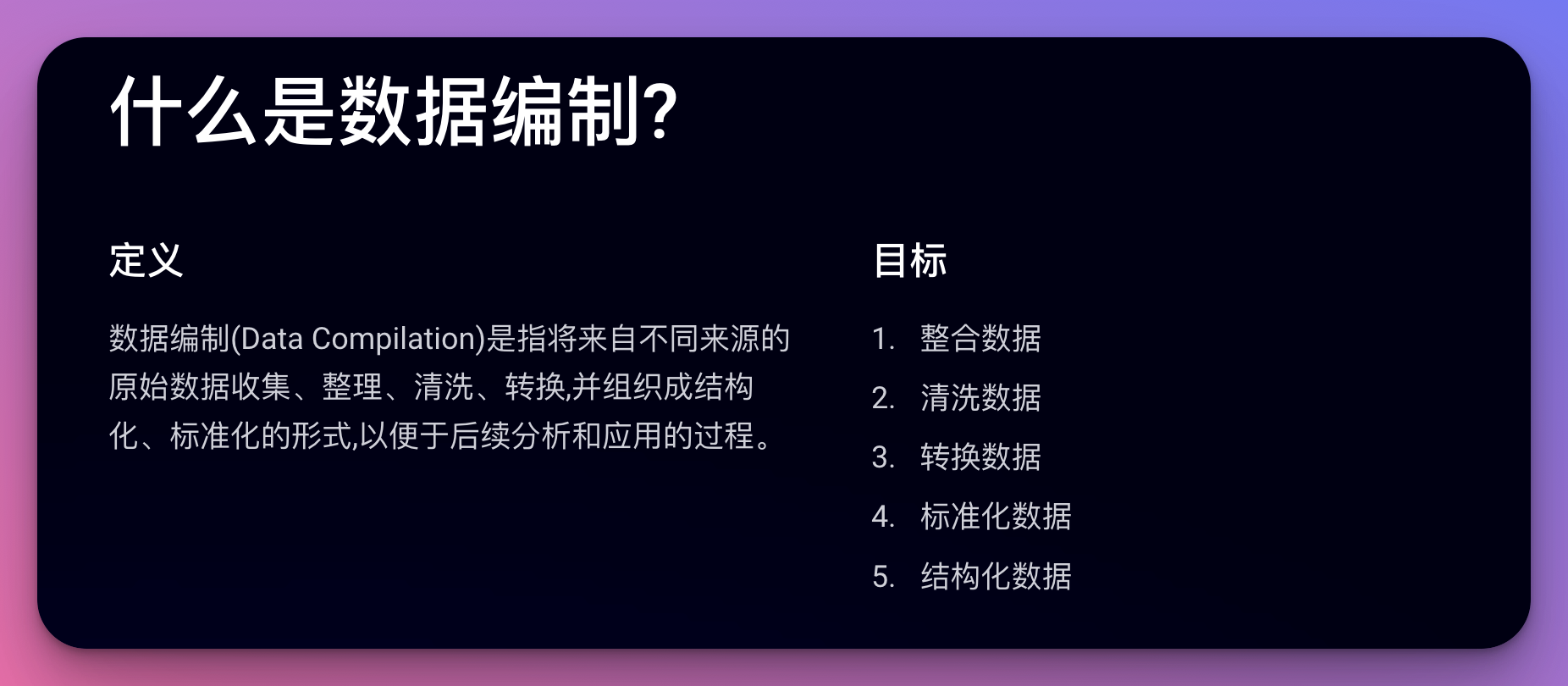 什么是数据编制?

定义

数据编制(Data Compilation)是指将来自不同来源的原始数据收集、整理、清洗、转换,并组织成结构化、标准化的形式,以便于后续分析和应用的过程。

目标

1. 整合数据
2. 清洗数据
3. 转换数据
4. 标准化数据
5. 结构化数据